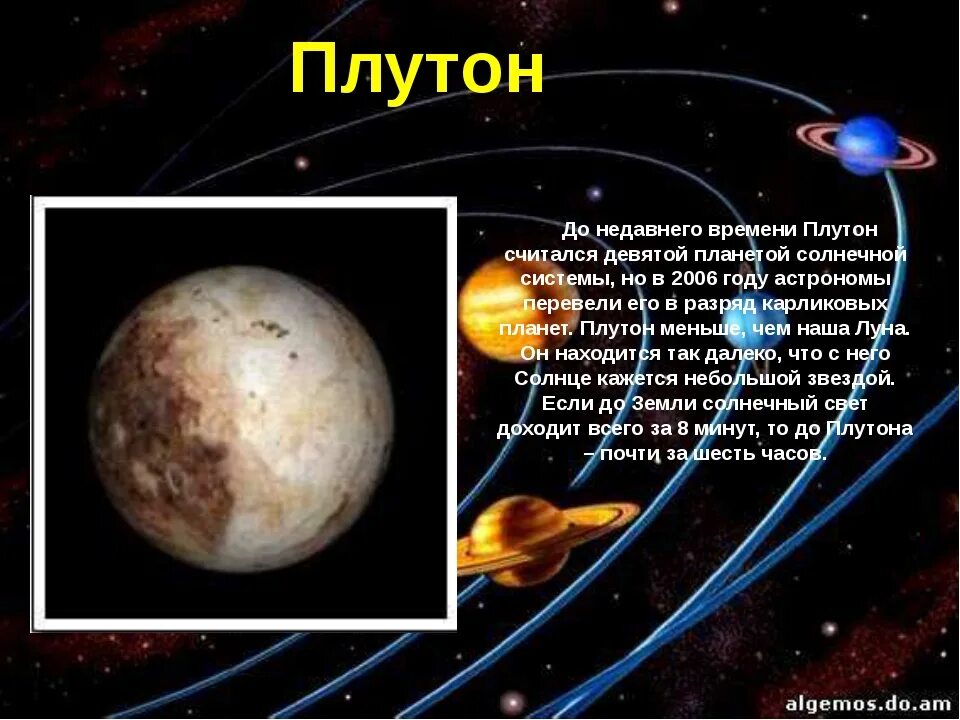 Плутон

До недавнего времени Плутон считался девятой планетой солнечной системы, но в 2006 году астрономы перевели его в разряд карликовых планет. Плутон меньше, чем наша Луна. Он находится так далеко, что с него Солнце кажется небольшой звездой. Если до Земли солнечный свет доходит всего за 8 минут, то до Плутона – почти за шесть часов.

algemos.do.am